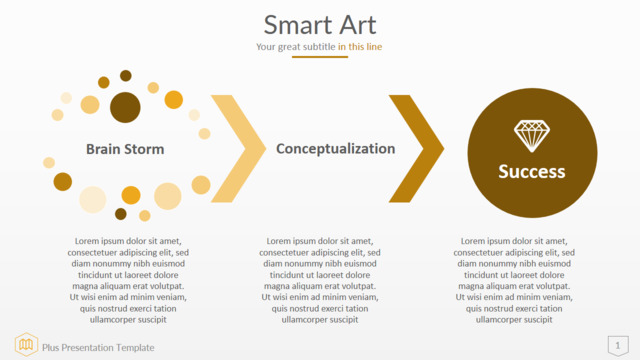 Smart Art

Your great subtitle in this line

Brain Storm

Conceptualization

Success

Lorem ipsum dolor sit amet, consectetuer adipiscing elit, sed diam nonummy nibh euismod tincidunt ut laoreet dolore magna aliquam erat volutpat. Ut wisi enim ad minim veniam, quis nostrud exerci tation ullamcorper suscipit

Lorem ipsum dolor sit amet, consectetuer adipiscing elit, sed diam nonummy nibh euismod tincidunt ut laoreet dolore magna aliquam erat volutpat. Ut wisi enim ad minim veniam, quis nostrud exerci tation ullamcorper suscipit

Lorem ipsum dolor sit amet, consectetuer adipiscing elit, sed diam nonummy nibh euismod tincidunt ut laoreet dolore magna aliquam erat volutpat. Ut wisi enim ad minim veniam, quis nostrud exerci tation ullamcorper suscipit

Plus Presentation Template

1